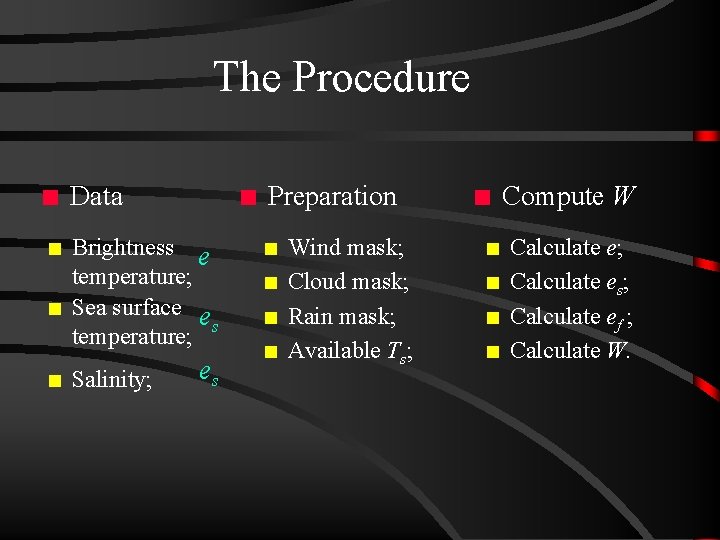 The Procedure

Data

Brightness temperature; $e$

Sea surface temperature; $e_s$

Salinity; $e_s$

Preparation

Wind mask;

Cloud mask;

Rain mask;

Available $T_s$;

Compute $W$

Calculate $e$;

Calculate $e_s$;

Calculate $e_f$;

Calculate $W$.